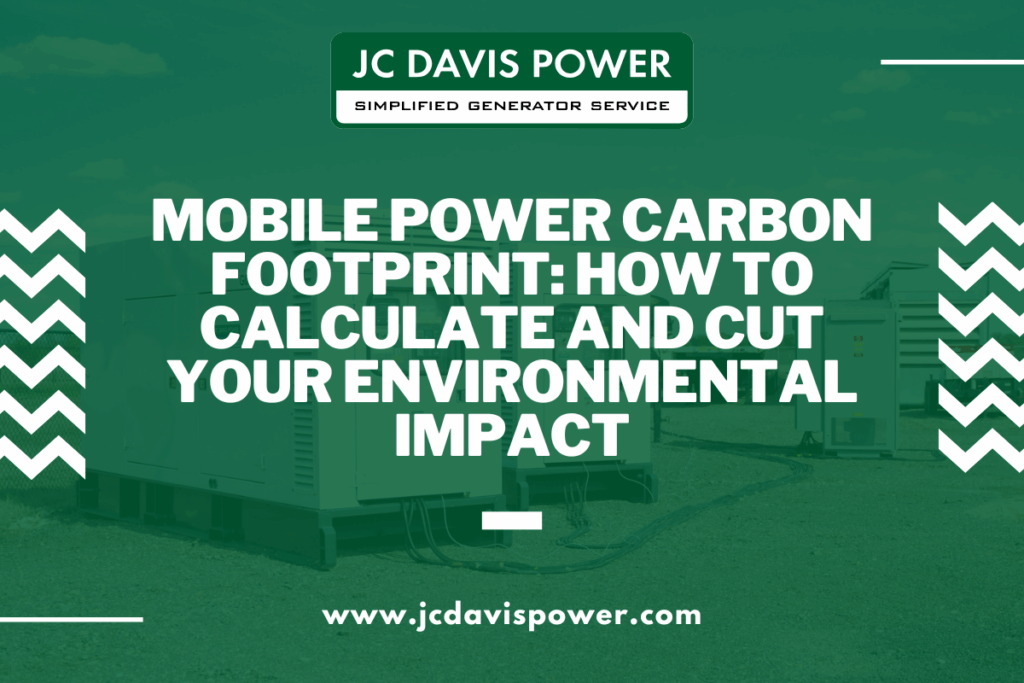 JC DAVIS POWER
SIMPLIFIED GENERATOR SERVICE

MOBILE POWER CARBON FOOTPRINT: HOW TO CALCULATE AND CUT YOUR ENVIRONMENTAL IMPACT

www.jcdavispower.com